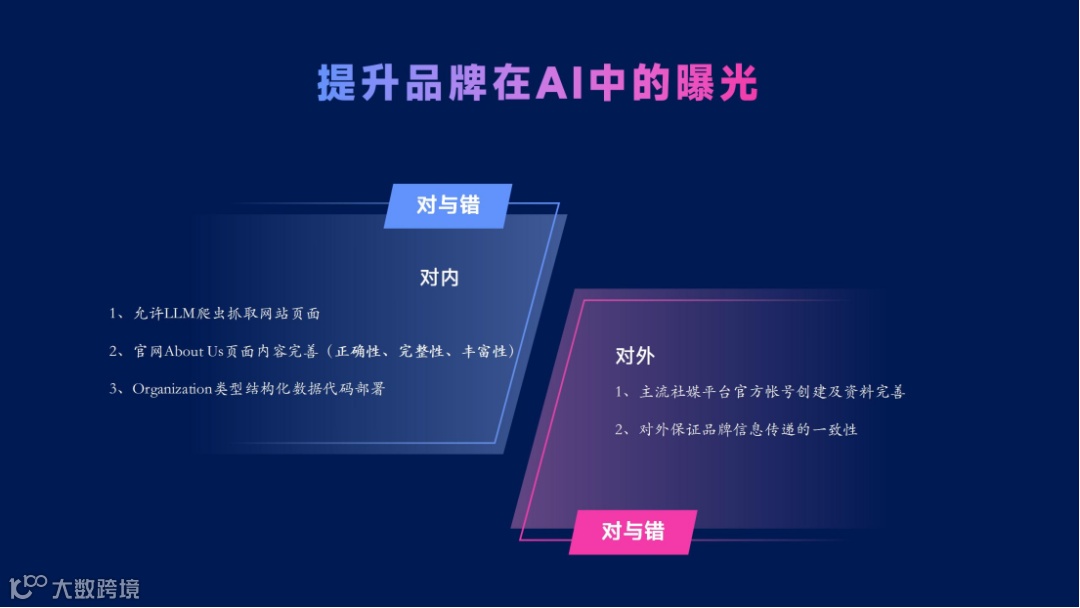 提升品牌在AI中的曝光

对与错

对内

1、允许LLM爬虫抓取网站页面

2、官网About Us页面内容完善（正确性、完整性、丰富性）

3、Organization类型结构化数据代码部署

对外

1、主流社媒平台官方帐号创建及资料完善

2、对外保证品牌信息传递的一致性

对与错

大数跨境